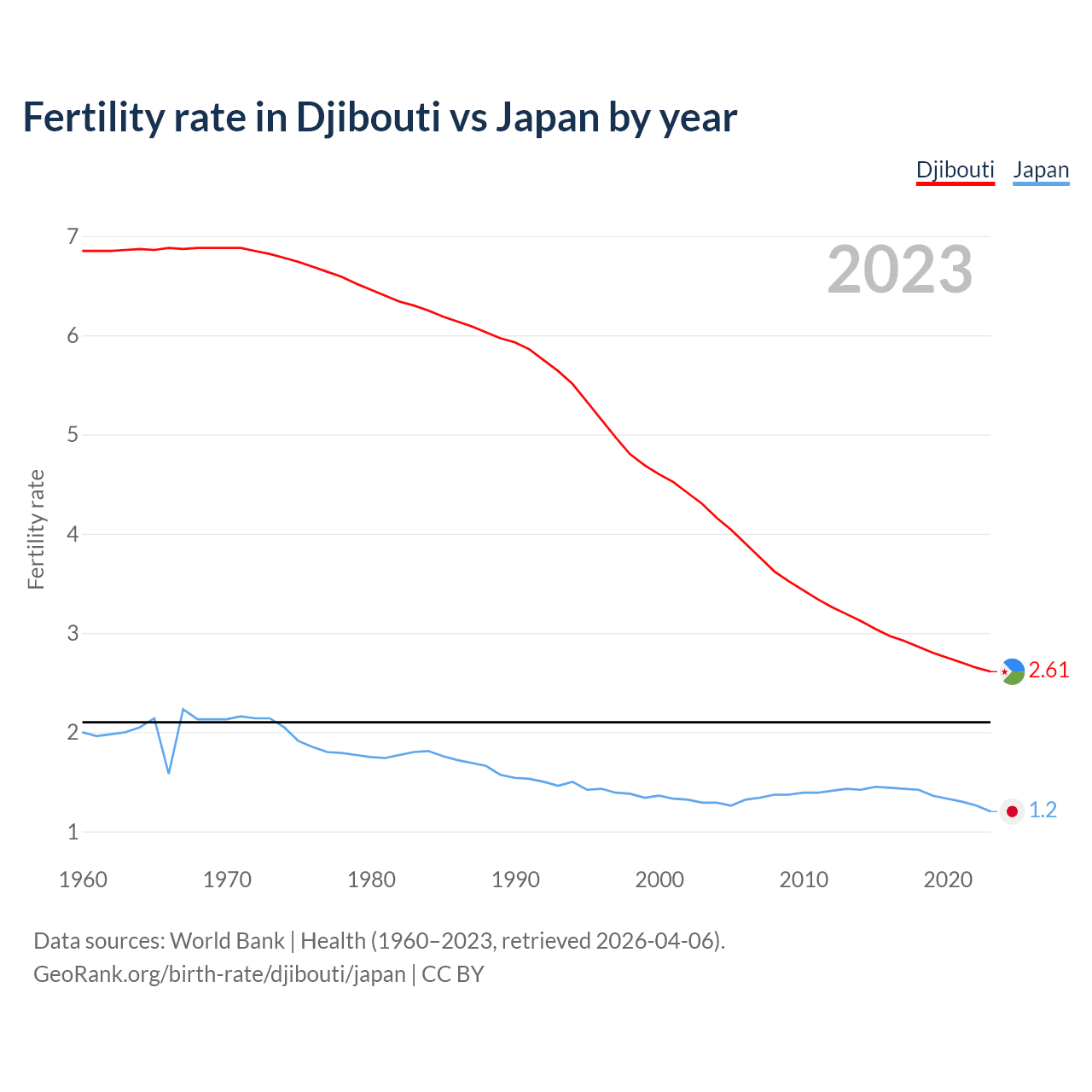 Fertility rate in Djibouti vs Japan by year

Djibouti Japan

2023

Fertility rate

7
6
5
4
3
2
1

2.61
1.2

1960 1970 1980 1990 2000 2010 2020

Data sources: World Bank | Health (1960–2023, retrieved 2026-04-06).
GeoRank.org/birth-rate/djibouti/japan | CC BY